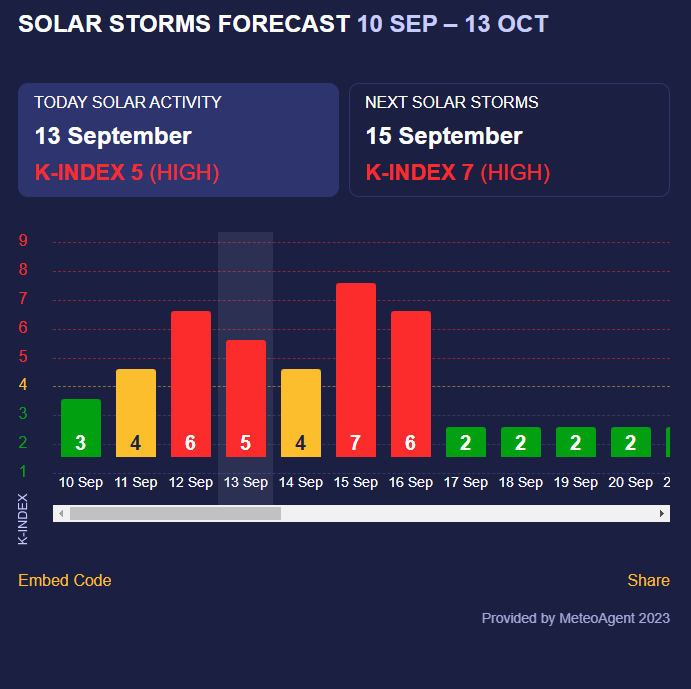 SOLAR STORMS FORECAST 10 SEP – 13 OCT

TODAY SOLAR ACTIVITY
13 September
K-INDEX 5 (HIGH)

NEXT SOLAR STORMS
15 September
K-INDEX 7 (HIGH)

9
8
7
6
5
4
3
2
1
K-INDEX

3 4 6 5 4 7 6 2 2 2 2

10 Sep 11 Sep 12 Sep 13 Sep 14 Sep 15 Sep 16 Sep 17 Sep 18 Sep 19 Sep 20 Sep 2

Embed Code
Share

Provided by MeteoAgent 2023